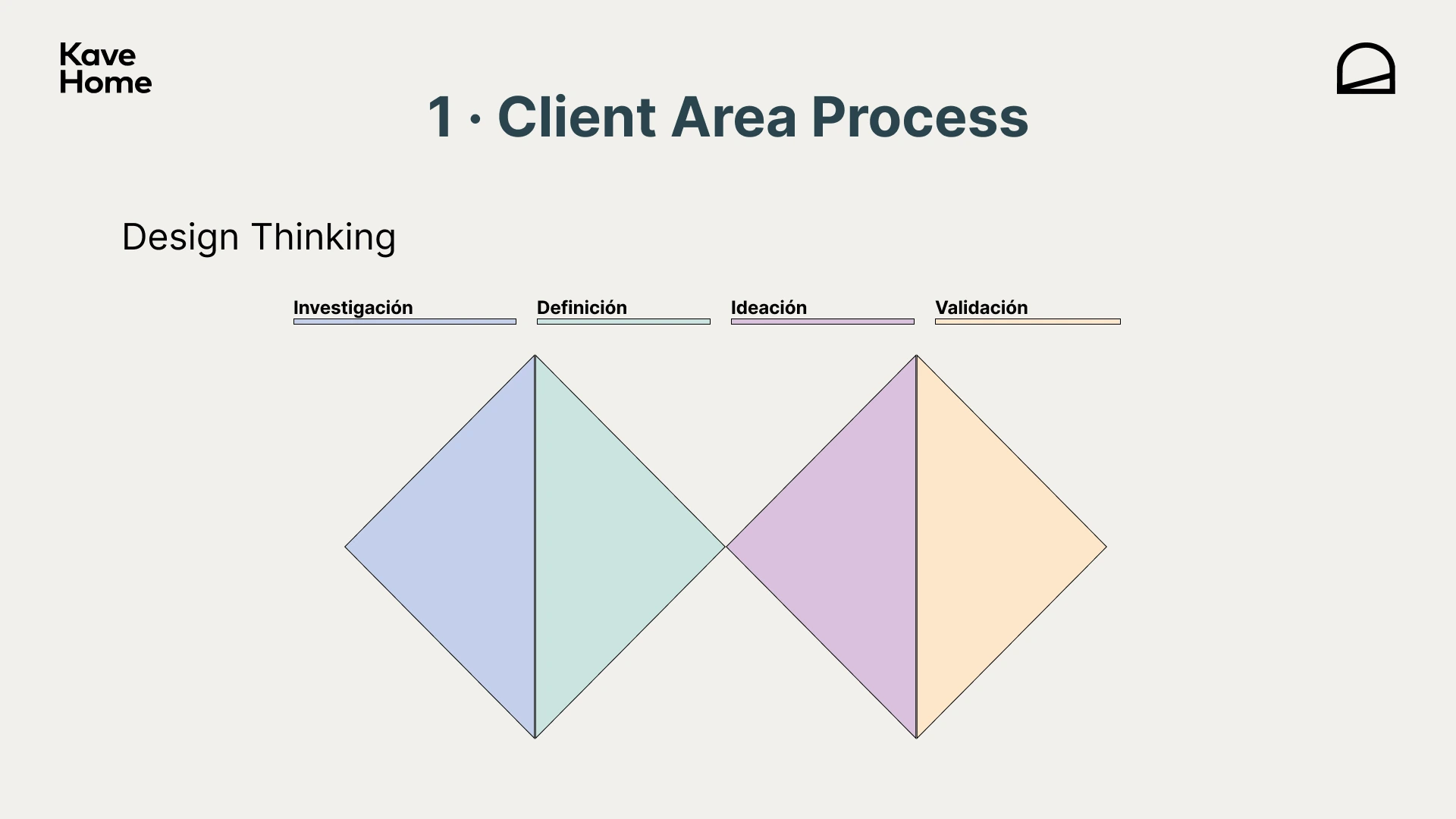 Kave Home

1 · Client Area Process

Design Thinking

Investigación

Definición

Ideación

Validación